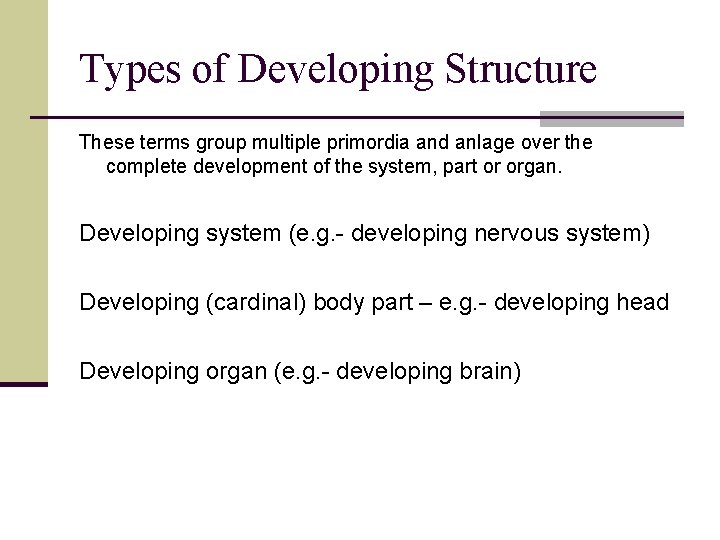 Types of Developing Structure

These terms group multiple primordia and anlage over the complete development of the system, part or organ.

Developing system (e.g.- developing nervous system)

Developing (cardinal) body part – e.g.- developing head

Developing organ (e.g.- developing brain)